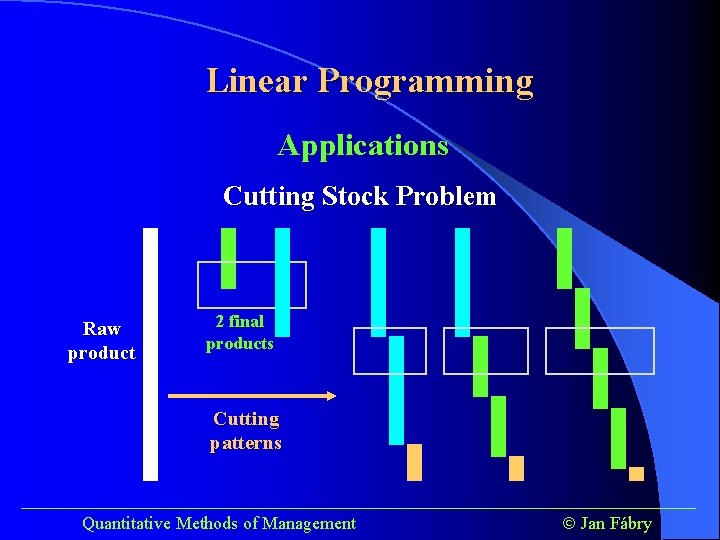 Linear Programming

Applications

Cutting Stock Problem

Raw product

2 final products

Cutting patterns

Quantitative Methods of Management

© Jan Fábry